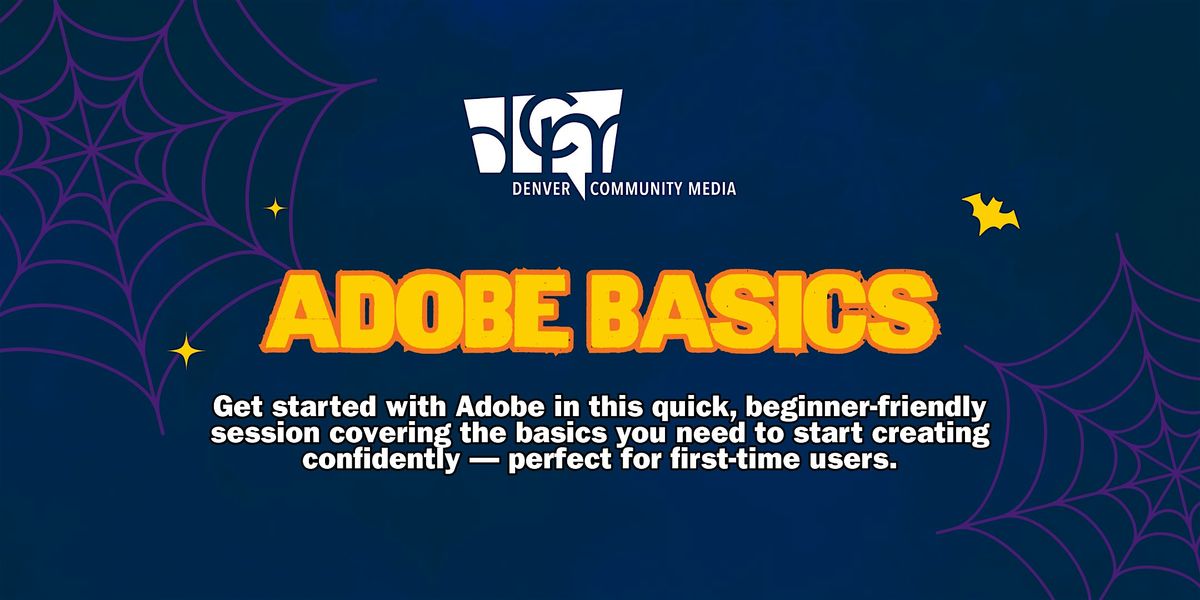 DENVER COMMUNITY MEDIA

ADOBE BASICS

Get started with Adobe in this quick, beginner-friendly session covering the basics you need to start creating confidently — perfect for first-time users.